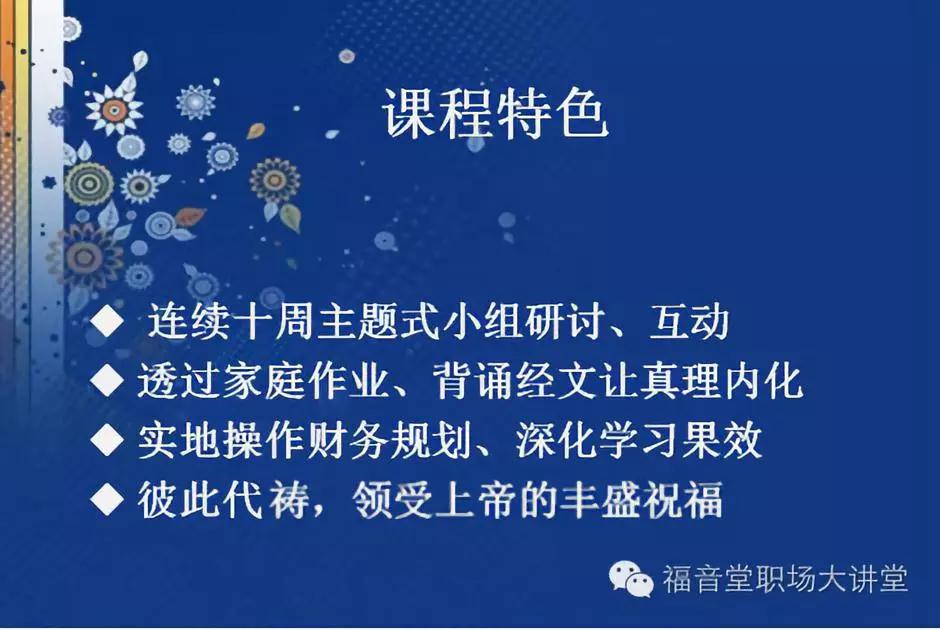 课程特色

◆ 连续十周主题式小组研讨、互动
◆ 透过家庭作业、背诵经文让真理内化
◆ 实地操作财务规划、深化学习果效
◆ 彼此代祷，领受上帝的丰盛祝福

福音堂职场大讲堂